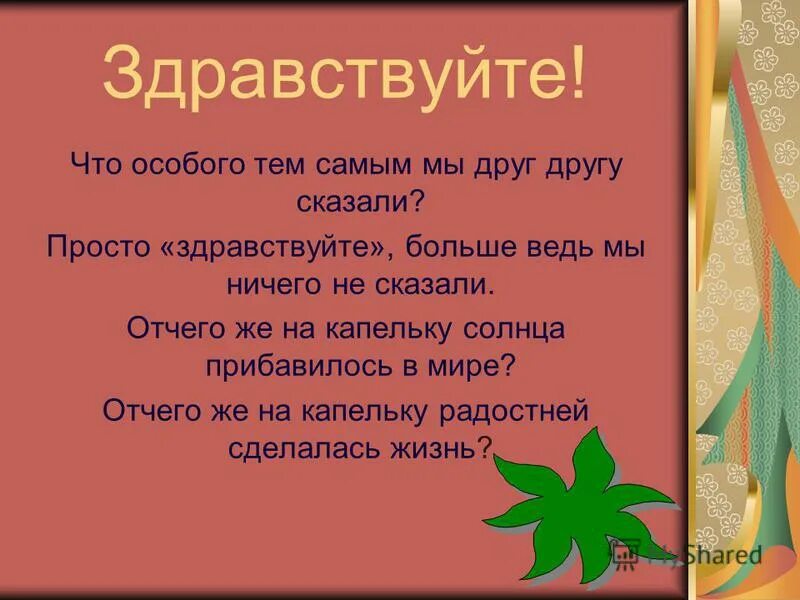 Здравствуйте!

Что особого тем самым мы друг другу сказали?

Просто «здравствуйте», больше ведь мы ничего не сказали.

Отчего же на капельку солнца прибавилось в мире?

Отчего же на капельку радостней сделалась жизнь?

MyShared